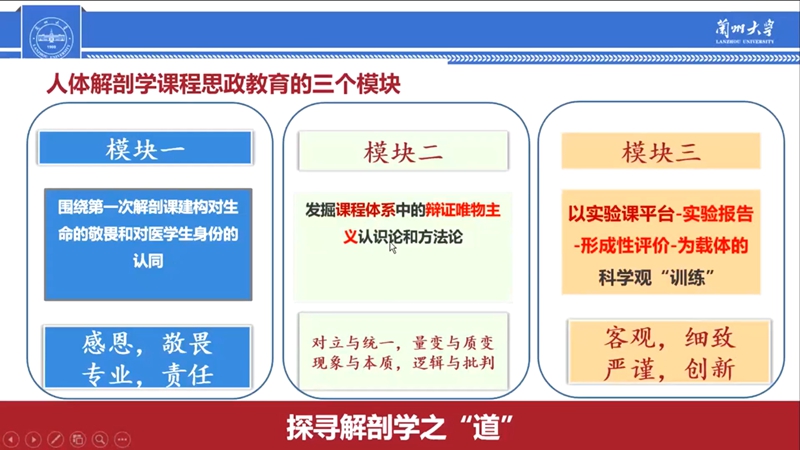 蘭州大學
LANZHOU UNIVERSITY

人体解剖学课程思政教育的三个模块

模块一

围绕第一次解剖课建构对生命的敬畏和对医学生身份的认同

感恩，敬畏
专业，责任

模块二

发掘课程体系中的辩证唯物主义认识论和方法论

对立与统一，量变与质变
现象与本质，逻辑与批判

模块三

以实验课平台-实验报告-形成性评价-为载体的科学观“训练”

客观，细致
严谨，创新

探寻解剖学之“道”